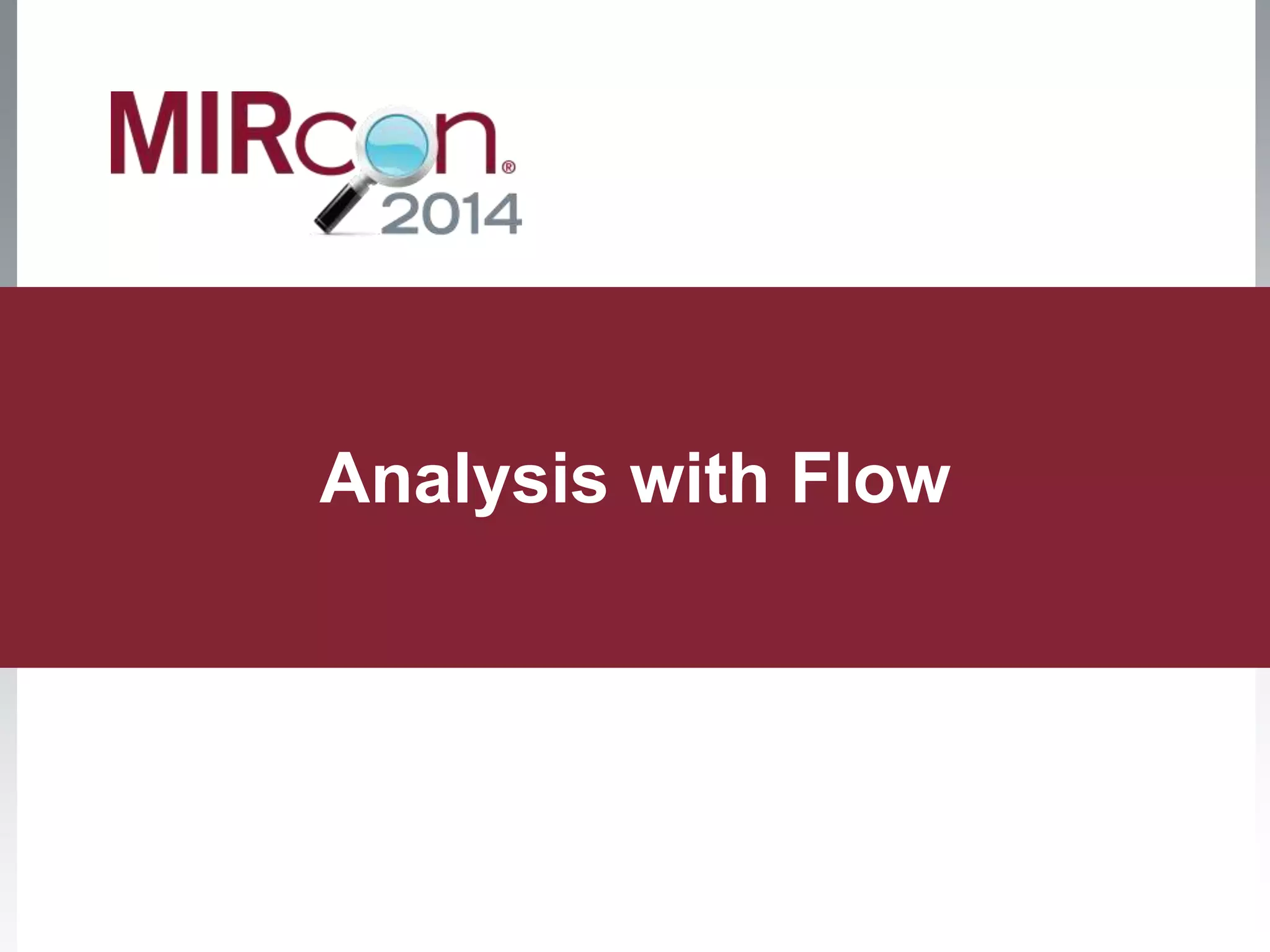 MIRcon®
2014

Analysis with Flow